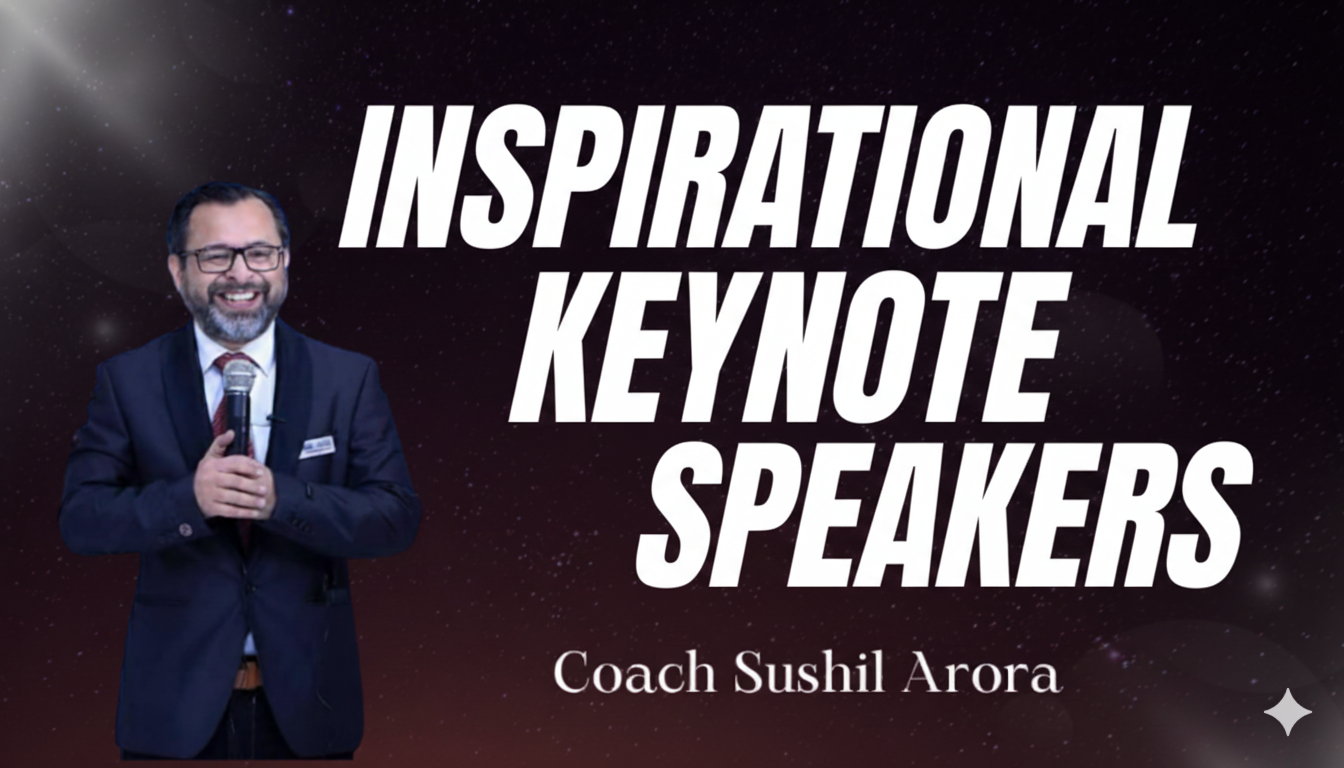 INSPIRATIONAL
KEYNOTE
SPEAKERS

Coach Sushil Arora